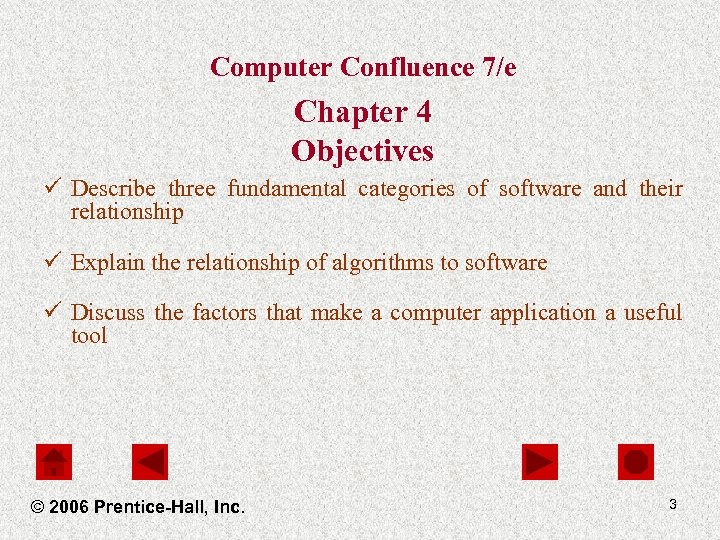 Computer Confluence 7/e

Chapter 4
Objectives

✓ Describe three fundamental categories of software and their relationship

✓ Explain the relationship of algorithms to software

✓ Discuss the factors that make a computer application a useful tool

© 2006 Prentice-Hall, Inc.

3